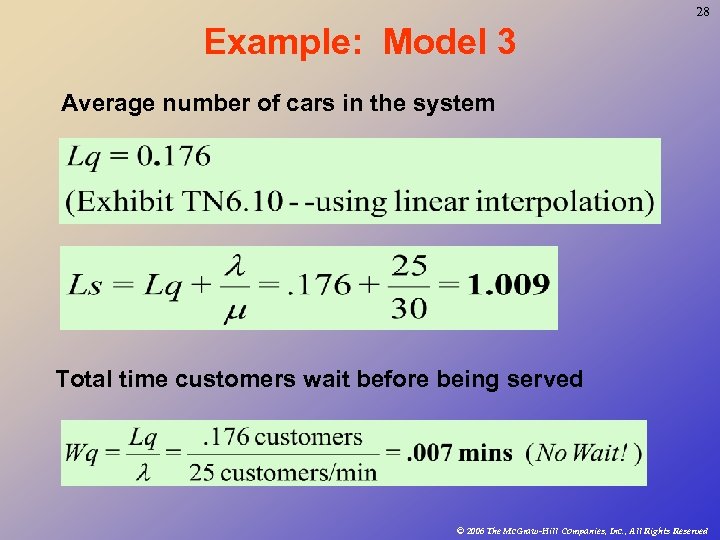 28

Example: Model 3

Average number of cars in the system

$Lq = 0.176$
(Exhibit TN6.10 - -using linear interpolation)

$Ls = Lq + \frac{\lambda}{\mu} = .176 + \frac{25}{30} = \mathbf{1.009}$

Total time customers wait before being served

$Wq = \frac{Lq}{\lambda} = \frac{.176 \text{ customers}}{25 \text{ customers/min}} = \mathbf{.007 \text{ mins}}$ $(No\ Wait!)$

© 2006 The McGraw-Hill Companies, Inc., All Rights Reserved